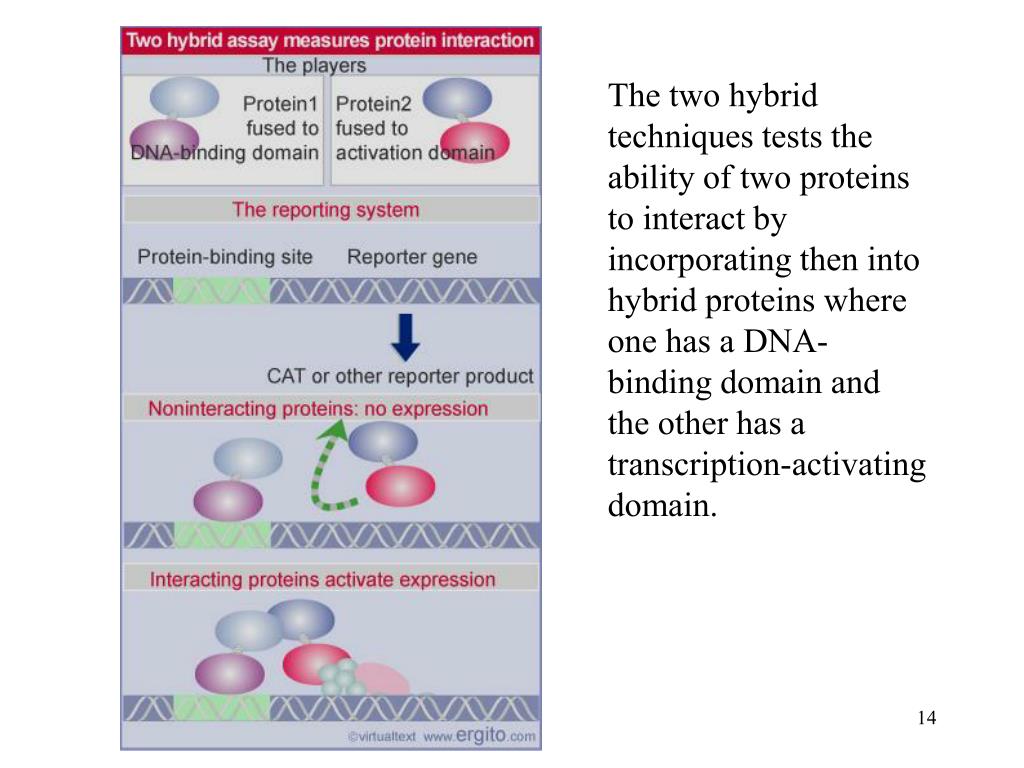 Two hybrid assay measures protein interaction

The players

Protein1 fused to DNA-binding domain

Protein2 fused to activation domain

The reporting system

Protein-binding site

Reporter gene

CAT or other reporter product

Noninteracting proteins: no expression

Interacting proteins activate expression

©virtualtext www.ergito.com

The two hybrid techniques tests the ability of two proteins to interact by incorporating then into hybrid proteins where one has a DNA-binding domain and the other has a transcription-activating domain.

14